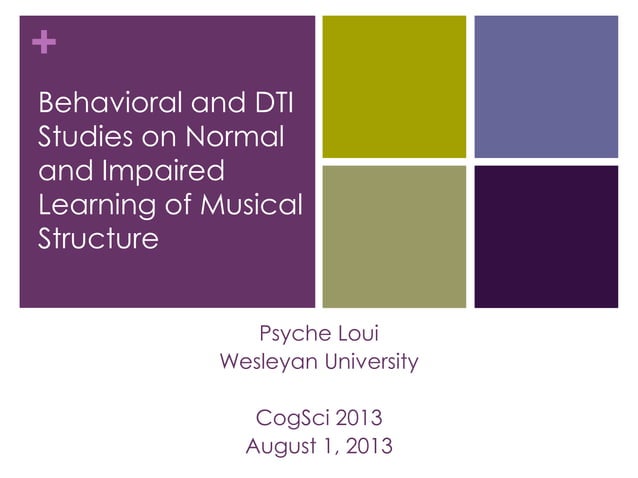 +

Behavioral and DTI Studies on Normal and Impaired Learning of Musical Structure

Psyche Loui
Wesleyan University

CogSci 2013
August 1, 2013